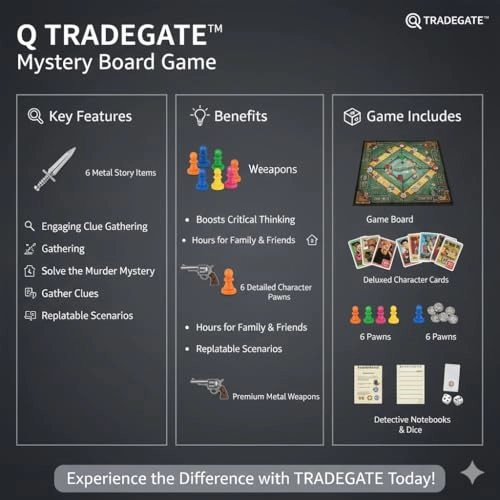 Q TRADEGATE™
Mystery Board Game

TRADEGATE™

Key Features

6 Metal Story Items

Engaging Clue Gathering

Gathering

Solve the Murder Mystery

Gather Clues

Replatable Scenarios

Benefits

Weeapons

• Boosts Critical Thinking

• Hours for Family & Friends

6 Detailed Character Pawns

• Hours for Family & Friends

• Replatable Scenarios

Premium Metal Weapons

Game Includes

Game Board

Deluxed Character Cards

6 Pawns

6 Pawns

Detective Notebooks & Dice

Experience the Difference with TRADEGATE Today!